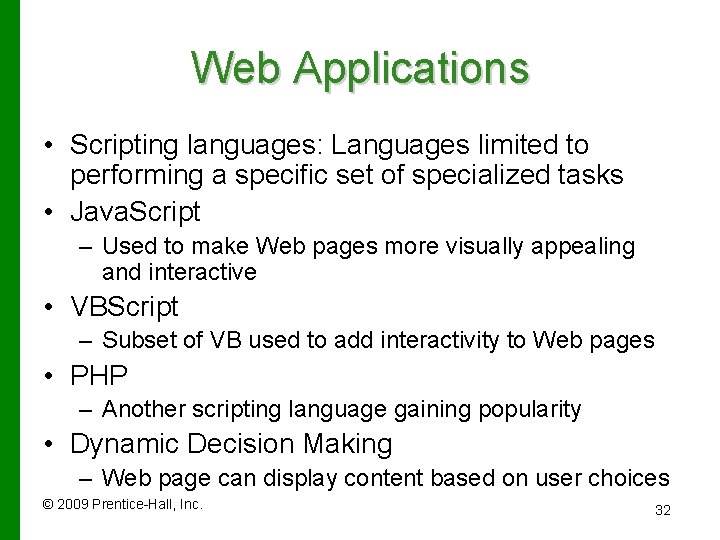 Web Applications

• Scripting languages: Languages limited to performing a specific set of specialized tasks
• JavaScript
– Used to make Web pages more visually appealing and interactive
• VBScript
– Subset of VB used to add interactivity to Web pages
• PHP
– Another scripting language gaining popularity
• Dynamic Decision Making
– Web page can display content based on user choices

© 2009 Prentice-Hall, Inc.

32